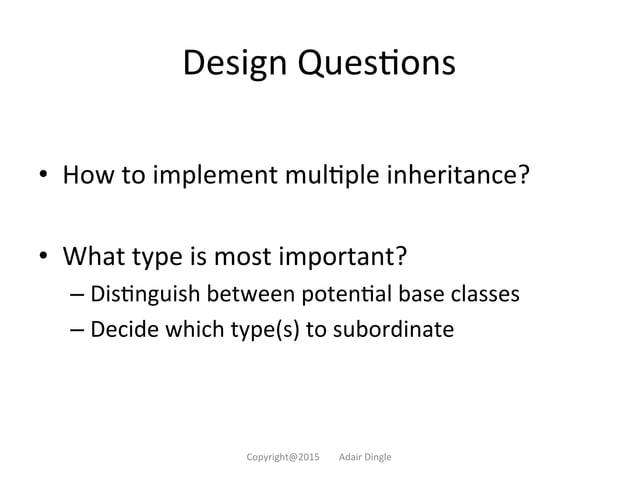 Design Questions

• How to implement multiple inheritance?

• What type is most important?
– Distinguish between potential base classes
– Decide which type(s) to subordinate

Copyright@2015 Adair Dingle